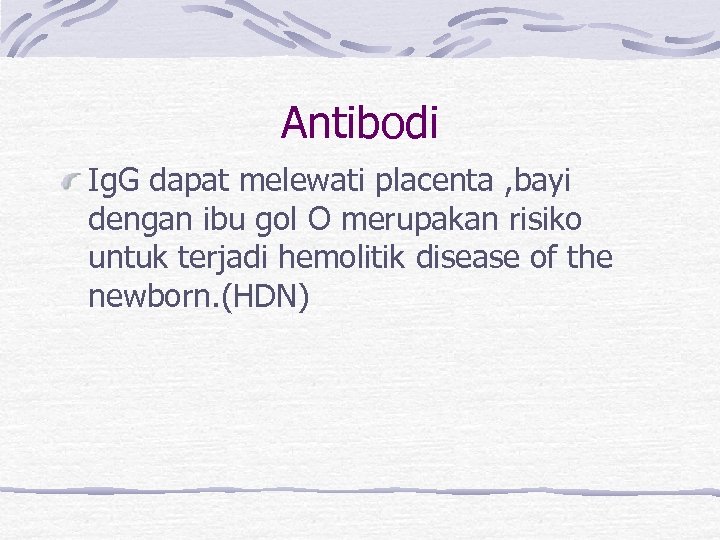 Antibodi

IgG dapat melewati placenta ,bayi dengan ibu gol O merupakan risiko untuk terjadi hemolitik disease of the newborn.(HDN)